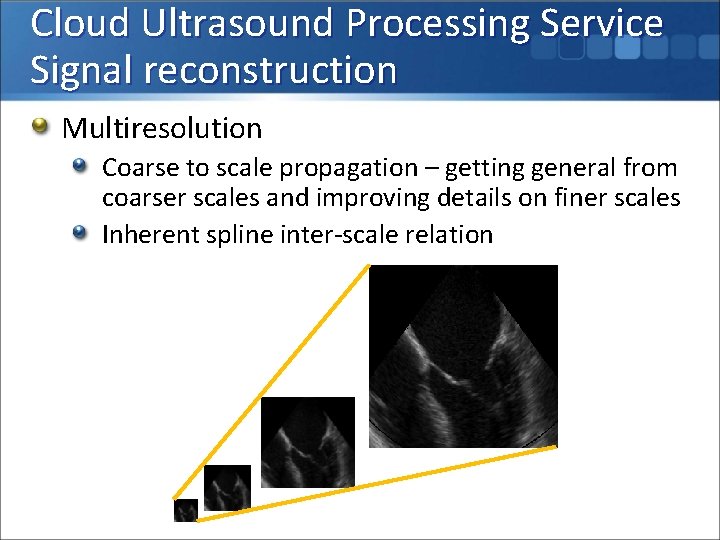 Cloud Ultrasound Processing Service
Signal reconstruction

Multiresolution

Coarse to scale propagation – getting general from coarser scales and improving details on finer scales

Inherent spline inter-scale relation